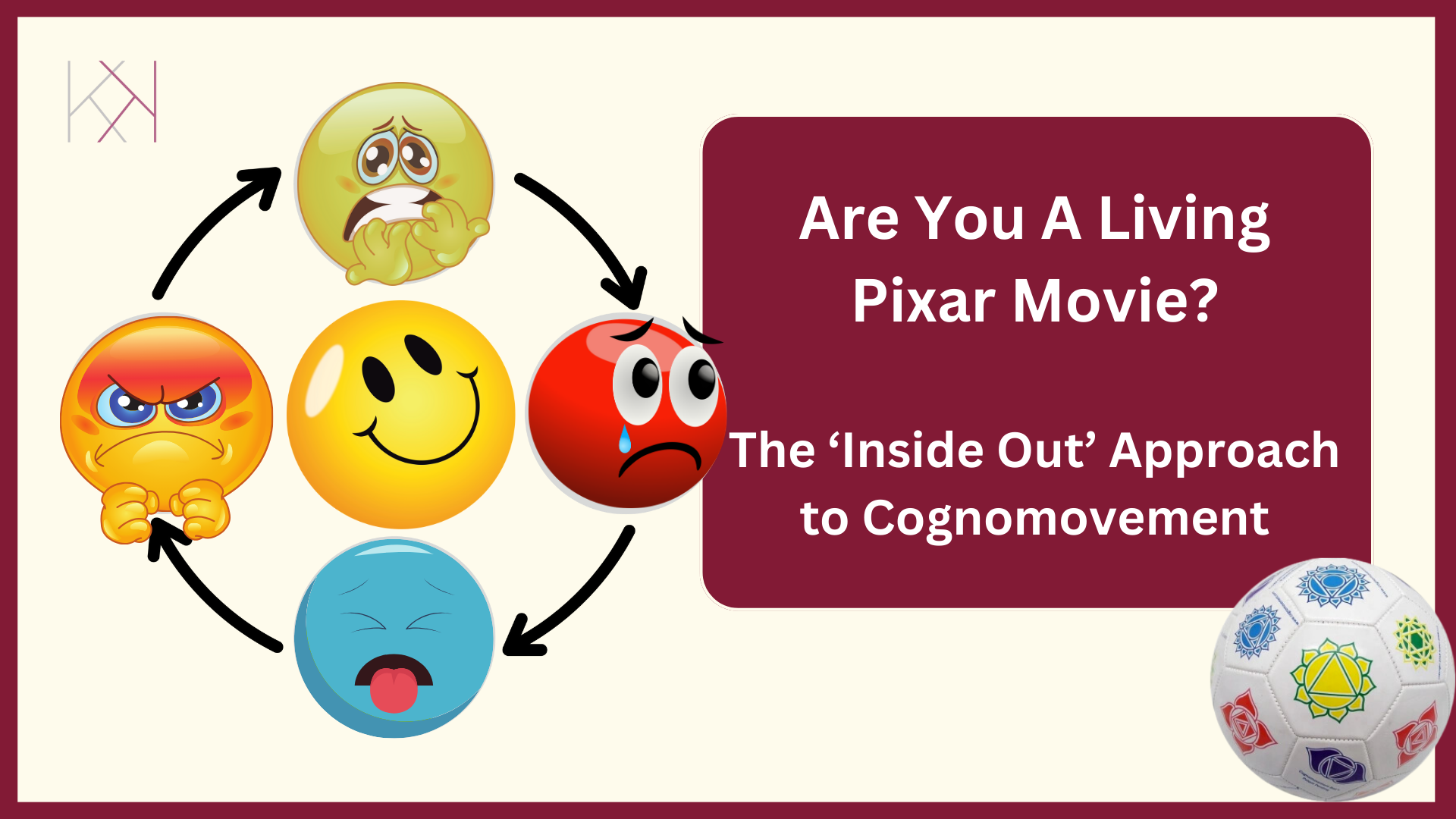 Are You A Living Pixar Movie?

The ‘Inside Out’ Approach to Cognomovement